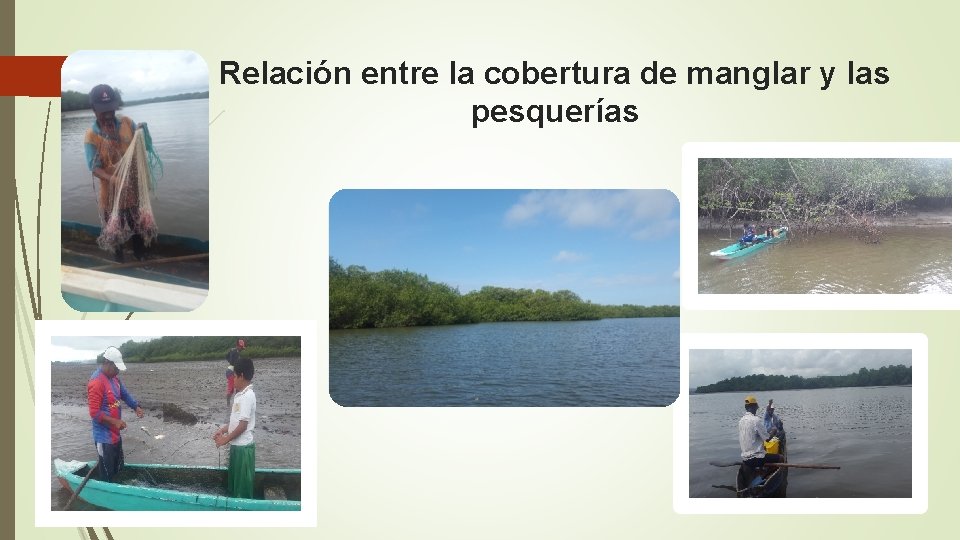 Relación entre la cobertura de manglar y las pesquerías